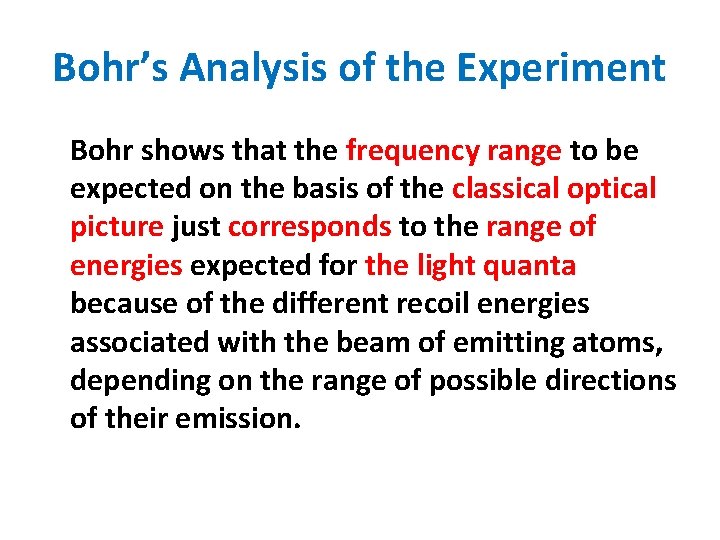 Bohr's Analysis of the Experiment

Bohr shows that the frequency range to be expected on the basis of the classical optical picture just corresponds to the range of energies expected for the light quanta because of the different recoil energies associated with the beam of emitting atoms, depending on the range of possible directions of their emission.